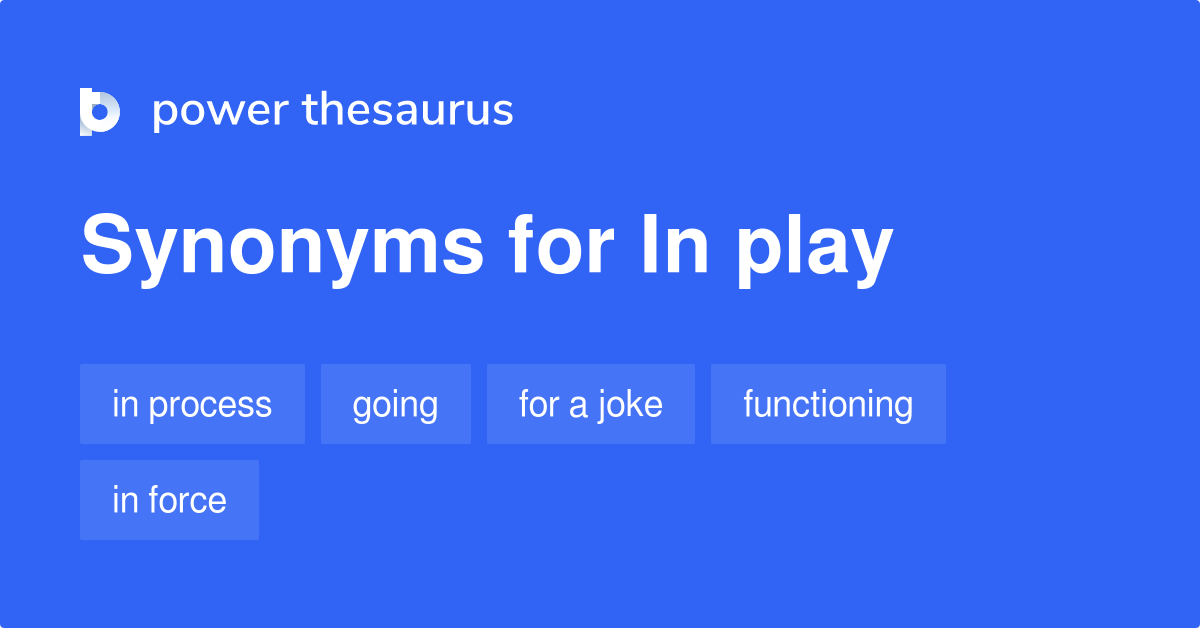 power thesaurus

Synonyms for In play

in process
going
for a joke
functioning
in force